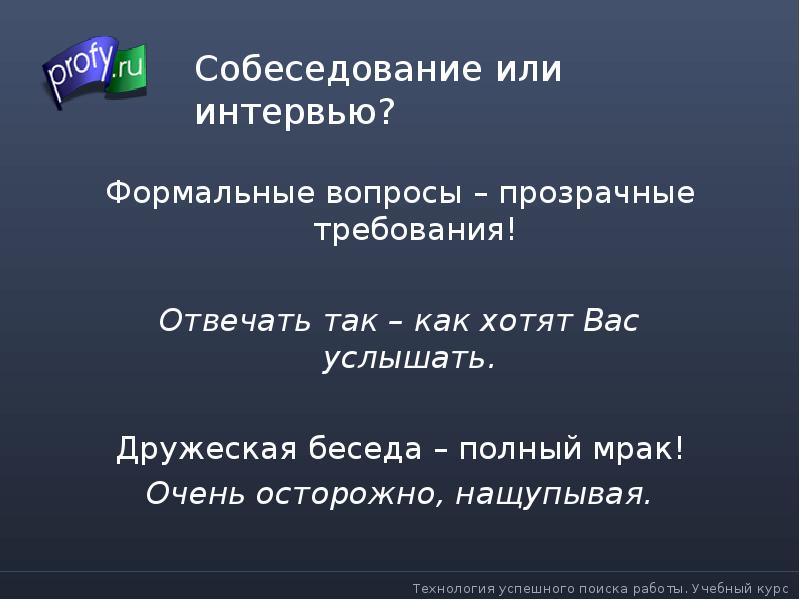 profy.ru

Собеседование или интервью?

Формальные вопросы – прозрачные требования!

Отвечать так – как хотят Вас услышать.

Дружеская беседа – полный мрак!
Очень осторожно, нащупывая.

Технология успешного поиска работы. Учебный курс